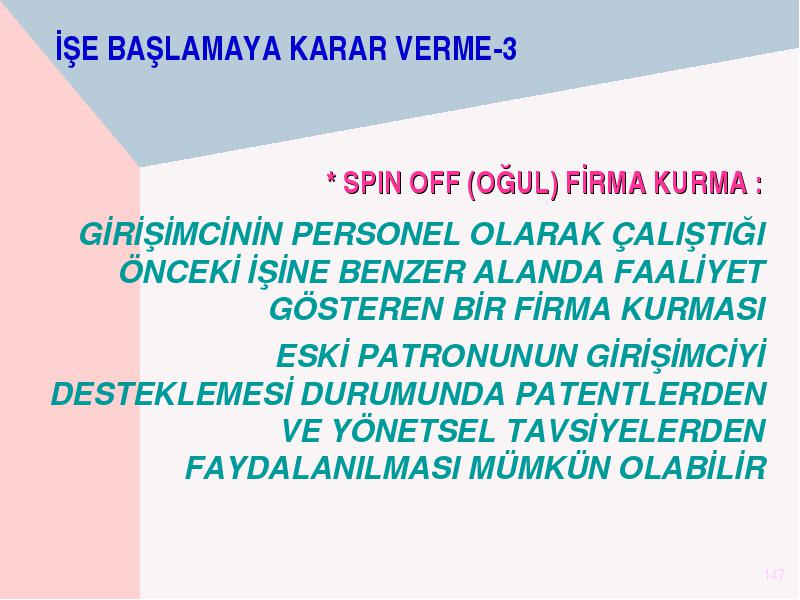 İŞE BAŞLAMAYA KARAR VERME-3

* SPIN OFF (OĞUL) FİRMA KURMA :

GİRİŞİMCİNİN PERSONEL OLARAK ÇALIŞTIĞI ÖNCEKİ İŞİNE BENZER ALANDA FAALİYET GÖSTEREN BİR FİRMA KURMASI

ESKİ PATRONUNUN GİRİŞİMCİYİ DESTEKLEMESİ DURUMUNDA PATENTLERDEN VE YÖNETSEL TAVSİYELERDEN FAYDALANILMASI MÜMKÜN OLABİLİR

147